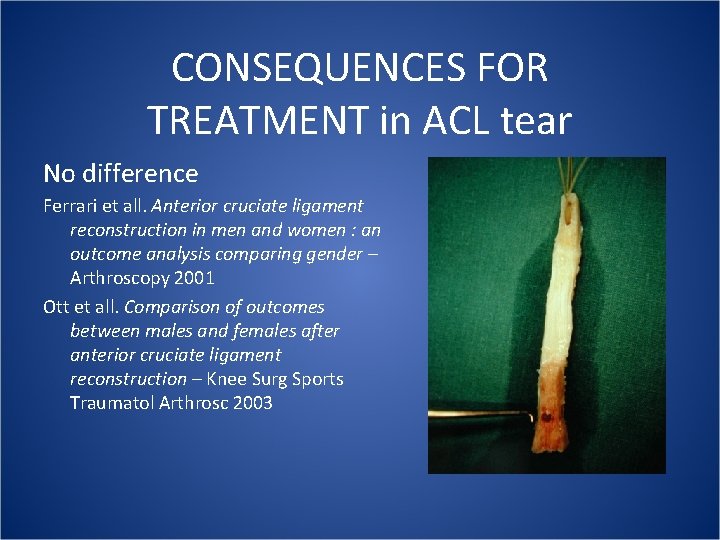 CONSEQUENCES FOR TREATMENT in ACL tear

No difference

Ferrari et all. Anterior cruciate ligament reconstruction in men and women : an outcome analysis comparing gender – Arthroscopy 2001

Ott et all. Comparison of outcomes between males and females after anterior cruciate ligament reconstruction – Knee Surg Sports Traumatol Arthrosc 2003